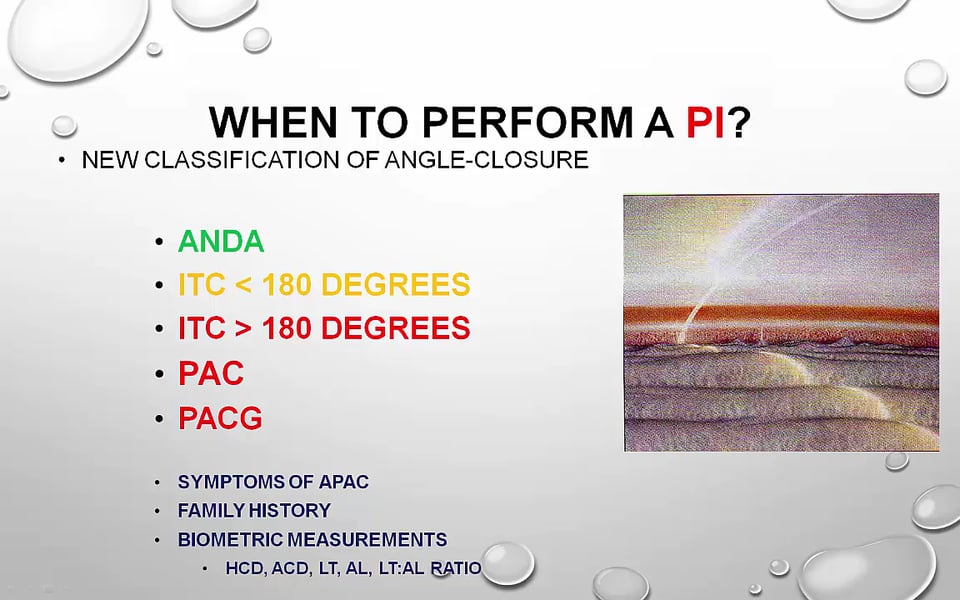 WHEN TO PERFORM A PI?

• NEW CLASSIFICATION OF ANGLE-CLOSURE

• ANDA
• ITC < 180 DEGREES
• ITC > 180 DEGREES
• PAC
• PACG

• SYMPTOMS OF APAC
• FAMILY HISTORY
• BIOMETRIC MEASUREMENTS
  • HCD, ACD, LT, AL, LT:AL RATIO